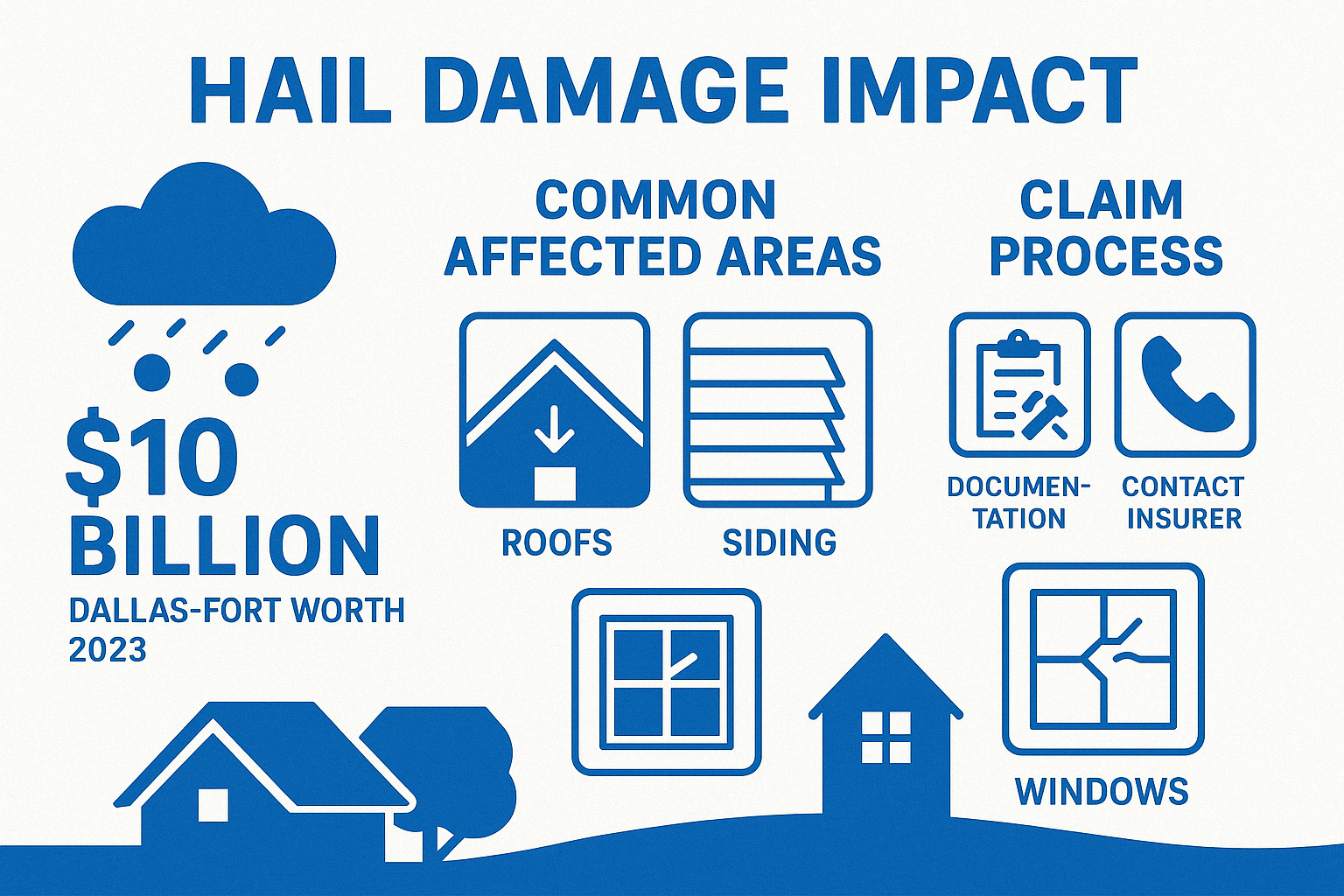 HAIL DAMAGE IMPACT

$10 BILLION
DALLAS-FORT WORTH 2023

COMMON AFFECTED AREAS

ROOFS

SIDING

CLAIM PROCESS

DOCUMENTATION

CONTACT INSURER

WINDOWS